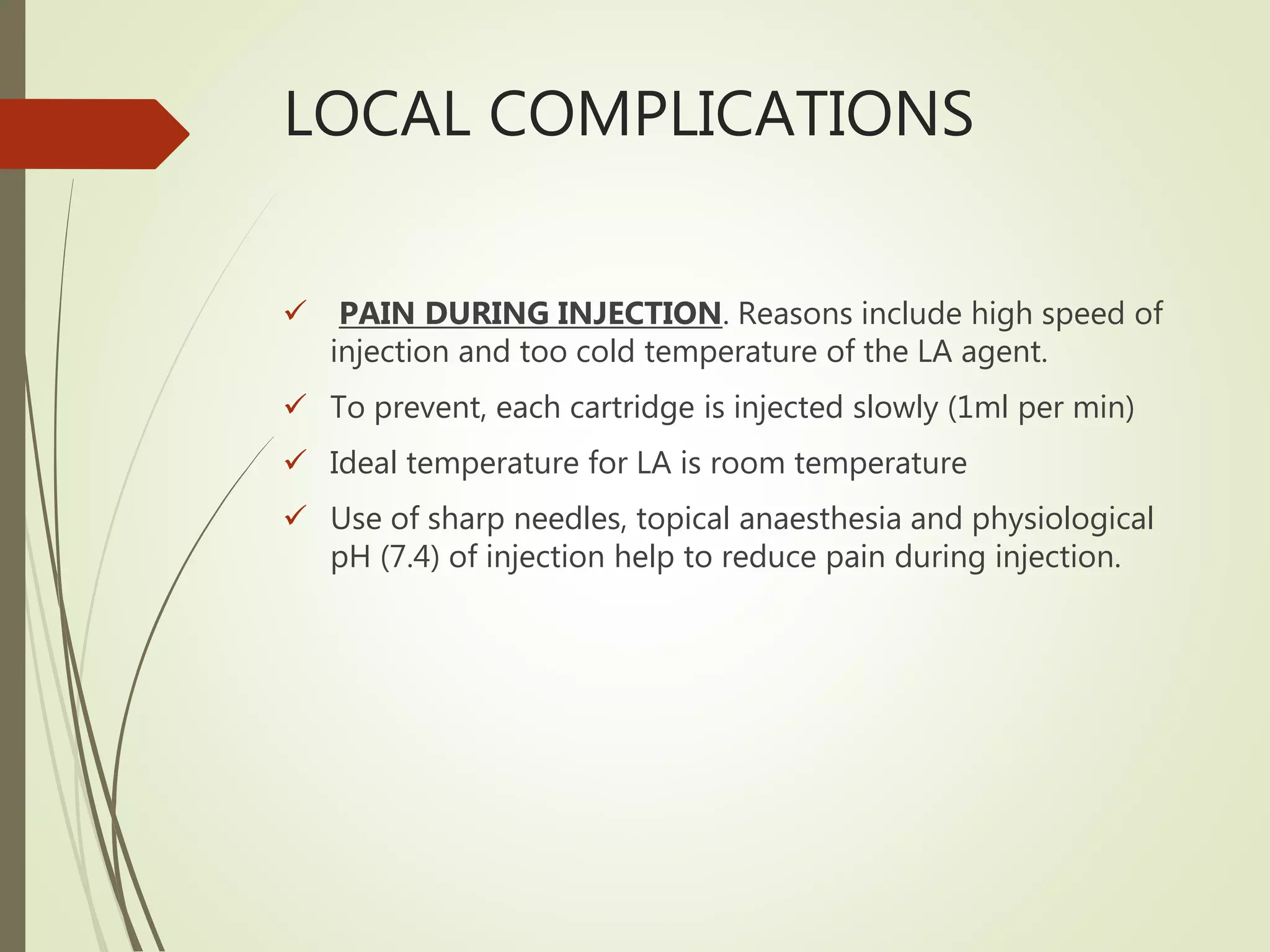 LOCAL COMPLICATIONS

✓ PAIN DURING INJECTION. Reasons include high speed of injection and too cold temperature of the LA agent.

✓ To prevent, each cartridge is injected slowly (1ml per min)

✓ Ideal temperature for LA is room temperature

✓ Use of sharp needles, topical anaesthesia and physiological pH (7.4) of injection help to reduce pain during injection.